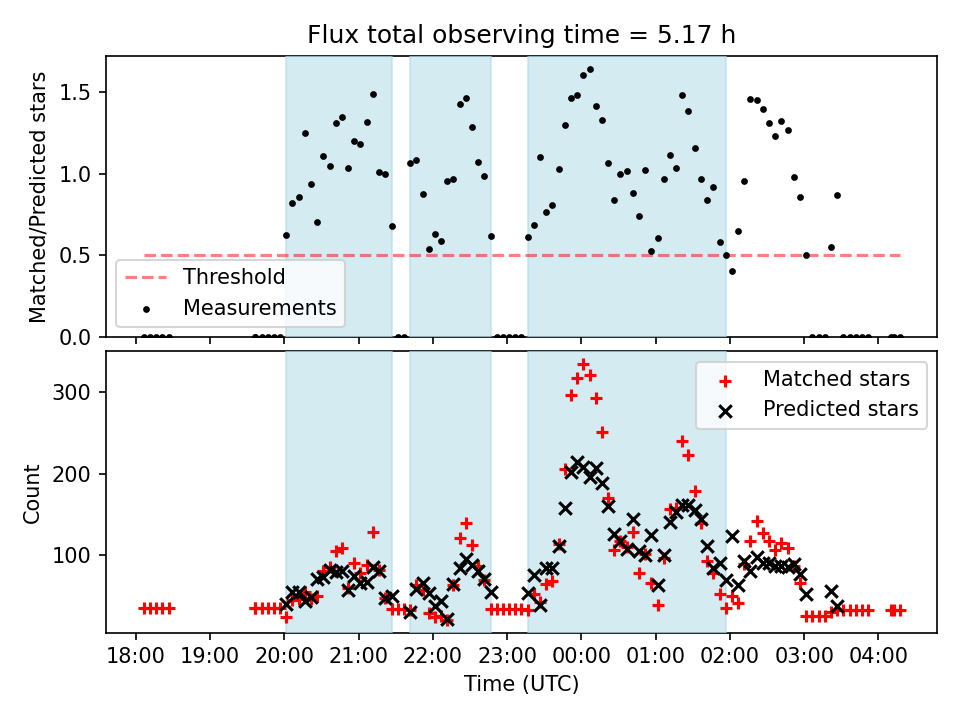 Flux total observing time = 5.17 h

Matched/Predicted stars

1.5
1.0
0.5
0.0

Threshold
Measurements

Count

300
200
100

Matched stars
Predicted stars

18:00 19:00 20:00 21:00 22:00 23:00 00:00 01:00 02:00 03:00 04:00

Time (UTC)